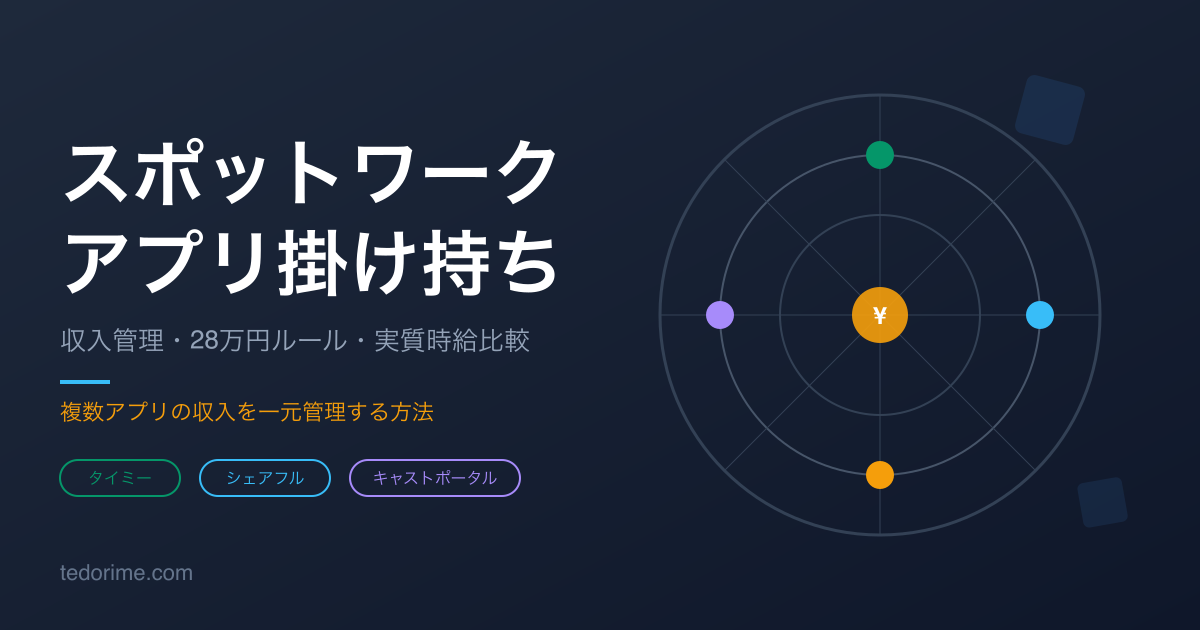 スポットワーク
アプリ掛け持ち

収入管理・28万円ルール・実質時給比較

複数アプリの収入を一元管理する方法

タイミー
シェアフル
キャストポータル

tedorime.com

¥